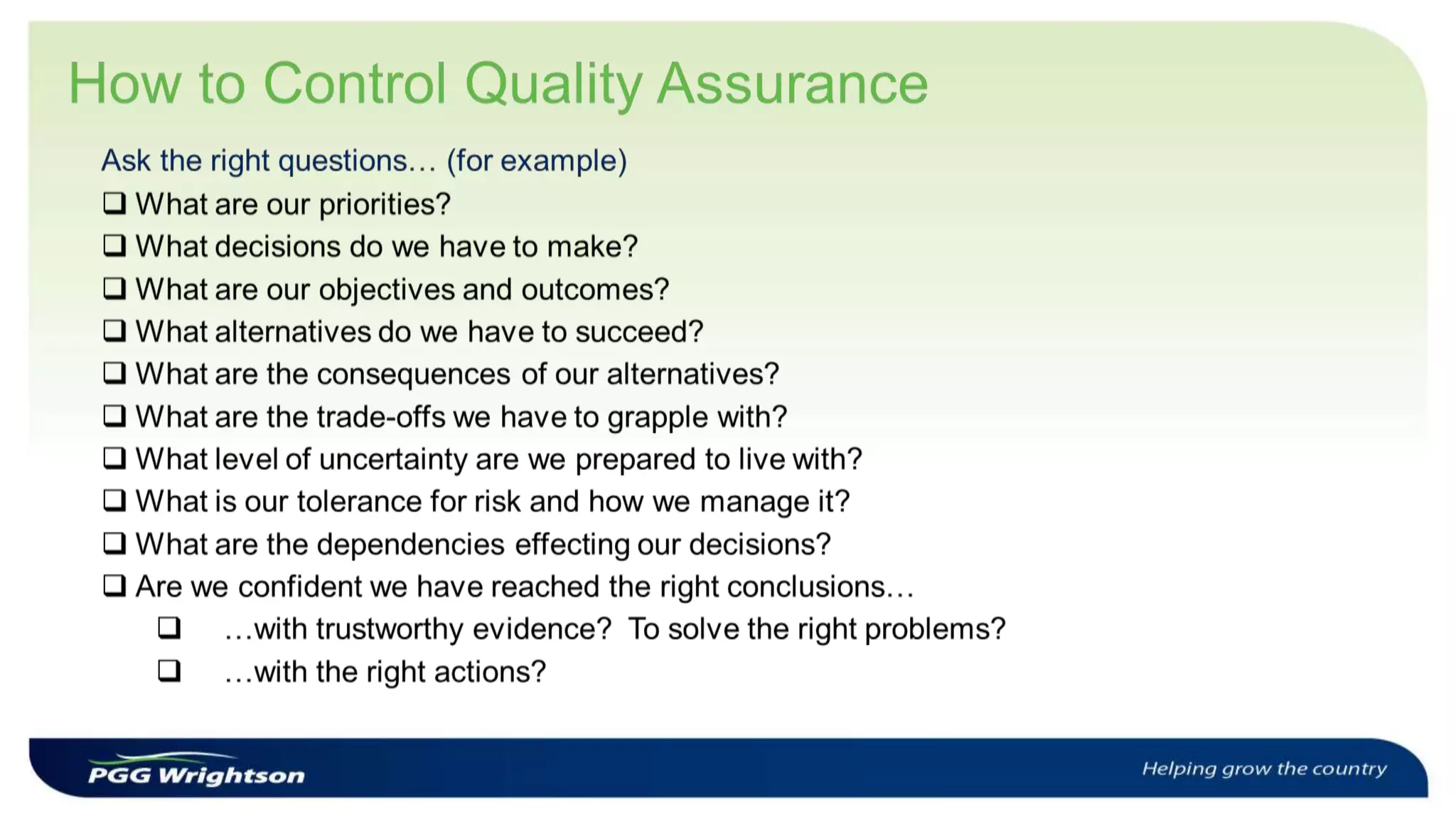 How to Control Quality Assurance

Ask the right questions… (for example)

❑ What are our priorities?
❑ What decisions do we have to make?
❑ What are our objectives and outcomes?
❑ What alternatives do we have to succeed?
❑ What are the consequences of our alternatives?
❑ What are the trade-offs we have to grapple with?
❑ What level of uncertainty are we prepared to live with?
❑ What is our tolerance for risk and how we manage it?
❑ What are the dependencies effecting our decisions?
❑ Are we confident we have reached the right conclusions…
❑ …with trustworthy evidence? To solve the right problems?
❑ …with the right actions?

PGG Wrightson

Helping grow the country